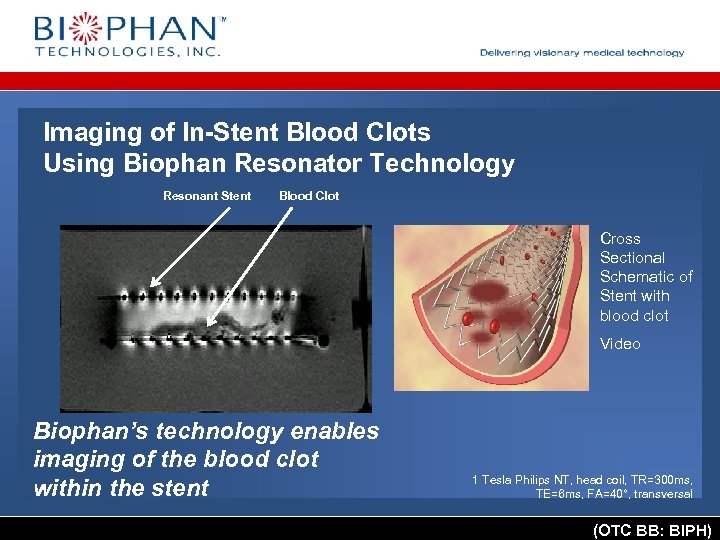 BIOPHAN™
TECHNOLOGIES, INC.

Delivering visionary medical technology

Imaging of In-Stent Blood Clots
Using Biophan Resonator Technology

Resonant Stent

Blood Clot

Cross Sectional Schematic of Stent with blood clot

Video

Biophan's technology enables imaging of the blood clot within the stent

1 Tesla Philips NT, head coil, TR=300ms, TE=6ms, FA=40°, transversal

(OTC BB: BIPH)